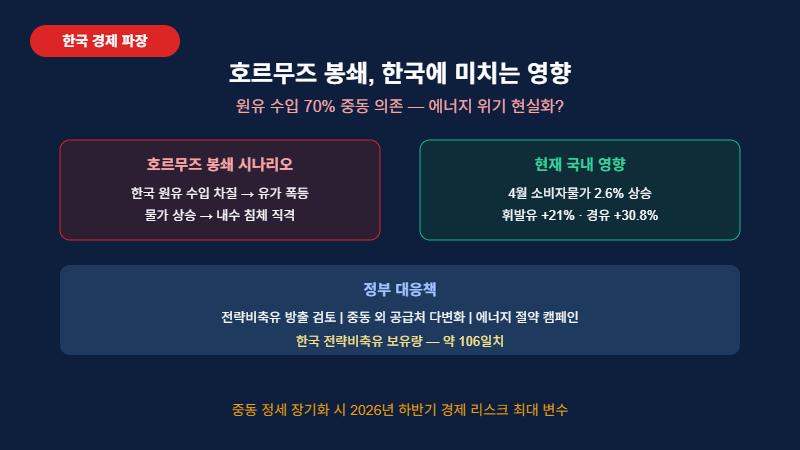 한국 경제 파장

호르무즈 봉쇄, 한국에 미치는 영향

원유 수입 70% 중동 의존 — 에너지 위기 현실화?

호르무즈 봉쇄 시나리오

한국 원유 수입 차질 → 유가 폭등
물가 상승 → 내수 침체 직격

현재 국내 영향

4월 소비자물가 2.6% 상승
휘발유 +21% · 경유 +30.8%

정부 대응책

전략비축유 방출 검토 | 중동 외 공급처 다변화 | 에너지 절약 캠페인

한국 전략비축유 보유량 — 약 106일치

중동 정세 장기화 시 2026년 하반기 경제 리스크 최대 변수